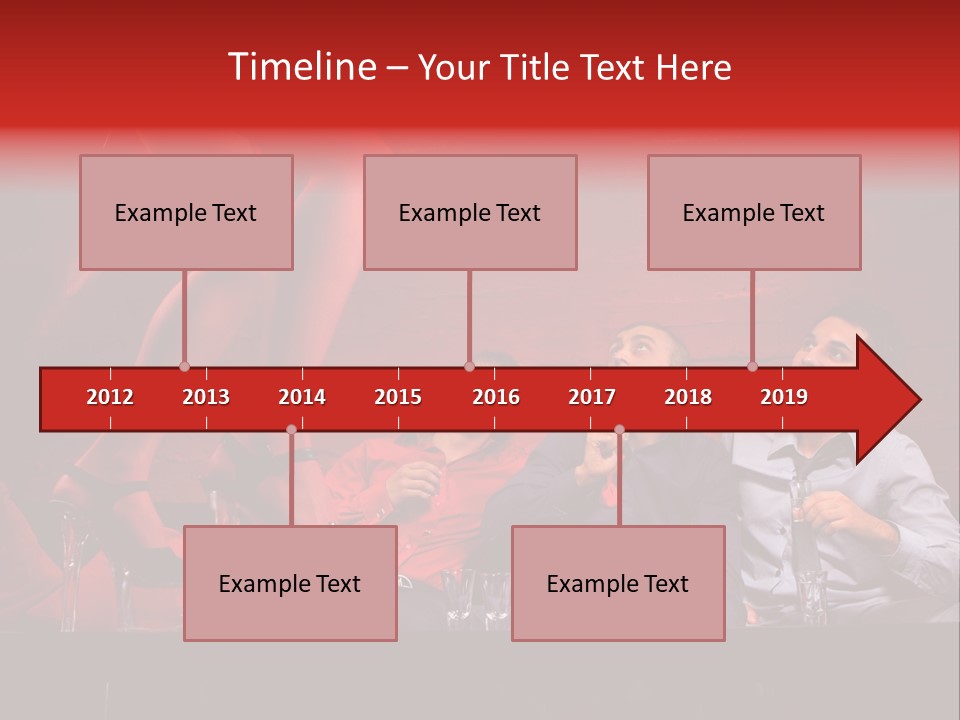 Timeline – Your Title Text Here

Example Text

Example Text

Example Text

2012 2013 2014 2015 2016 2017 2018 2019

Example Text

Example Text